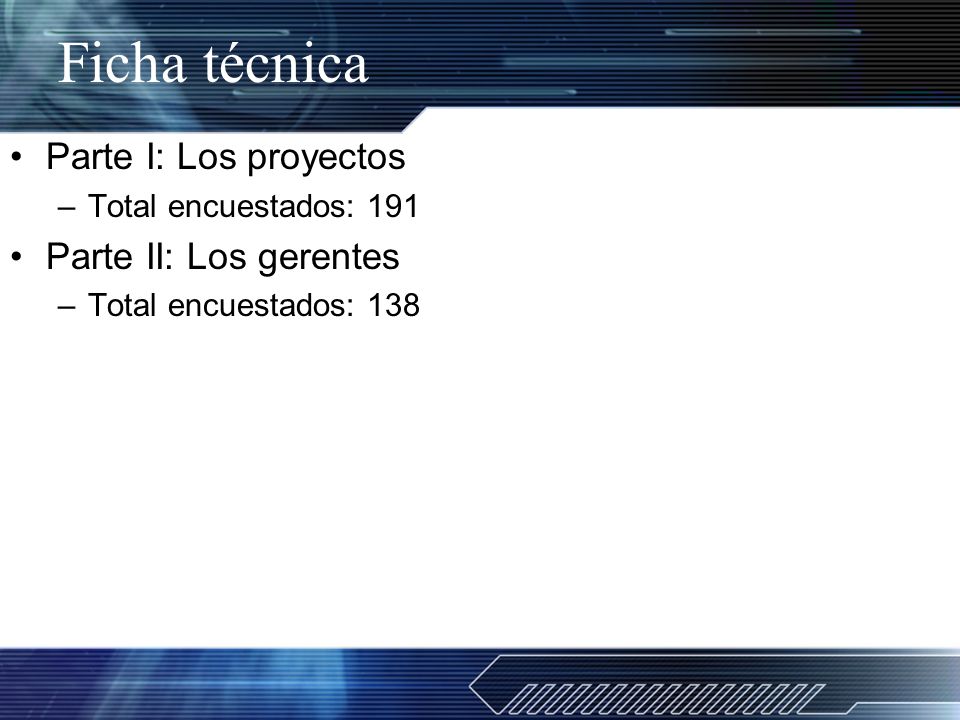 Ficha técnica

• Parte I: Los proyectos
– Total encuestados: 191

• Parte II: Los gerentes
– Total encuestados: 138